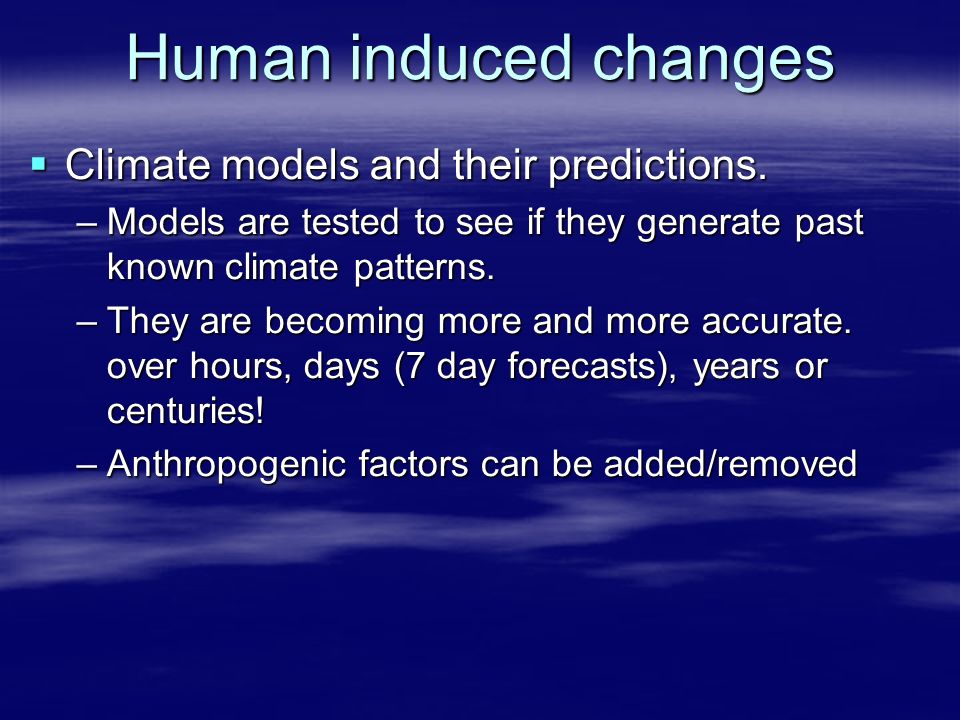 Human induced changes

▪ Climate models and their predictions.

– Models are tested to see if they generate past known climate patterns.

– They are becoming more and more accurate. over hours, days (7 day forecasts), years or centuries!

– Anthropogenic factors can be added/removed